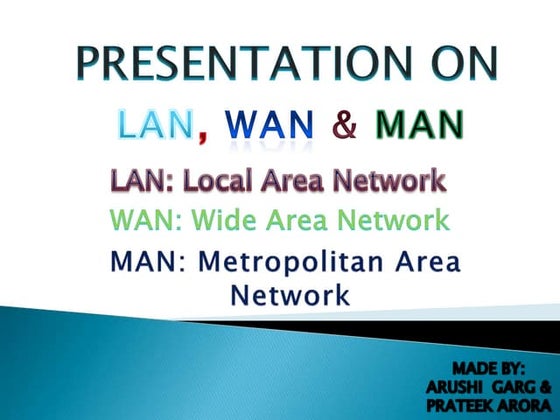 PRESENTATION ON

LAN, WAN & MAN

LAN: Local Area Network

WAN: Wide Area Network

MAN: Metropolitan Area Network

MADE BY:
ARUSHI GARG &
PRATEEK ARORA